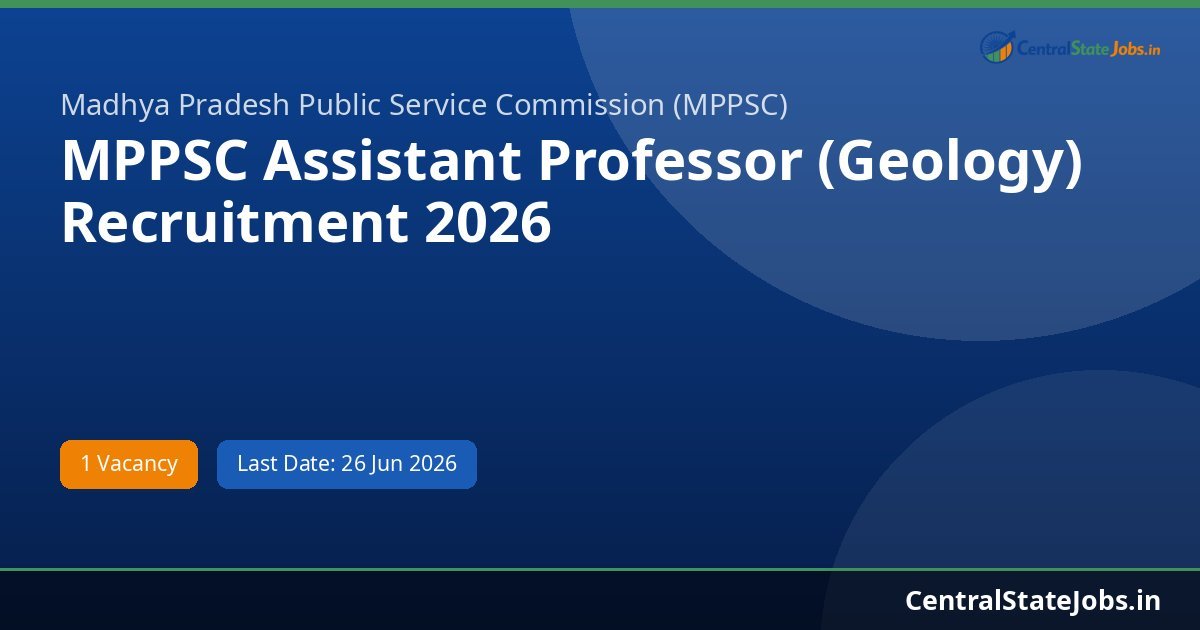 CentralStateJobs.in

Madhya Pradesh Public Service Commission (MPPSC)

MPPSC Assistant Professor (Geology) Recruitment 2026

1 Vacancy

Last Date: 26 Jun 2026

CentralStateJobs.in